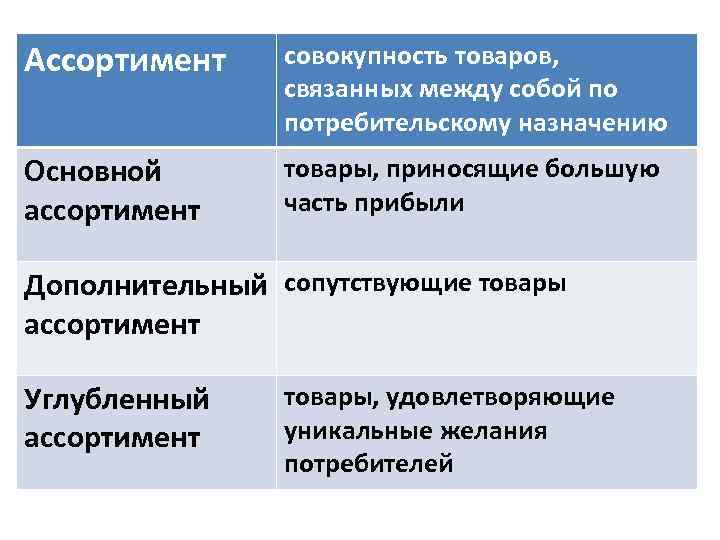 | Ассортимент | совокупность товаров, связанных между собой по потребительскому назначению |
|---|---|
| Основной ассортимент | товары, приносящие большую часть прибыли |
| Дополнительный ассортимент | сопутствующие товары |
| Углубленный ассортимент | товары, удовлетворяющие уникальные желания потребителей |